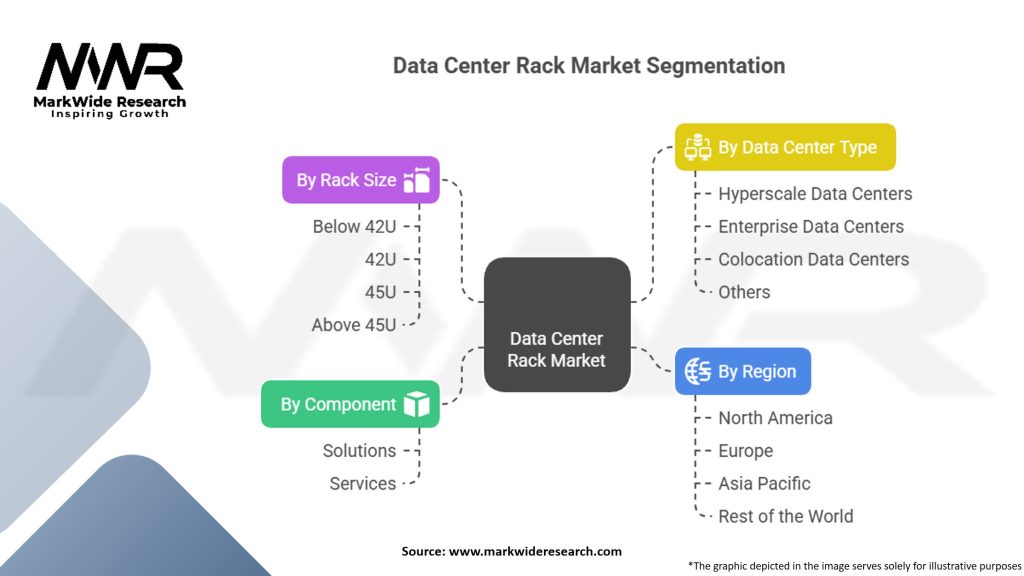 MWR
MarkWide Research
Inspiring Growth

Data Center Rack Market Segmentation

By Rack Size
Below 42U
42U
45U
Above 45U

By Component
Solutions
Services

Data Center Rack Market

By Data Center Type
Hyperscale Data Centers
Enterprise Data Centers
Colocation Data Centers
Others

By Region
North America
Europe
Asia Pacific
Rest of the World

Source: www.markwideresearch.com

*The graphic depicted in the image serves solely for illustrative purposes